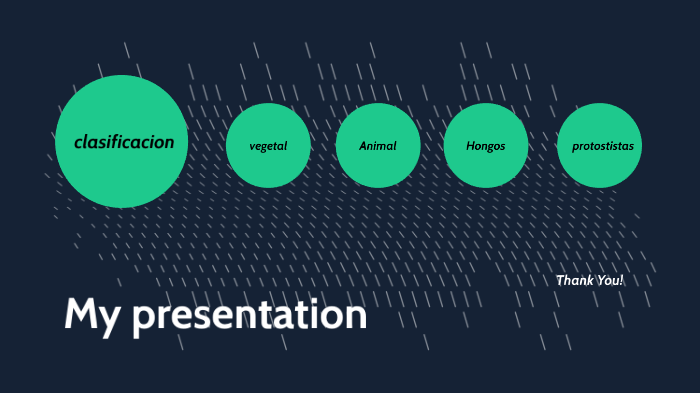 clasificacion

vegetal

Animal

Hongos

protostistas

Thank You!

My presentation